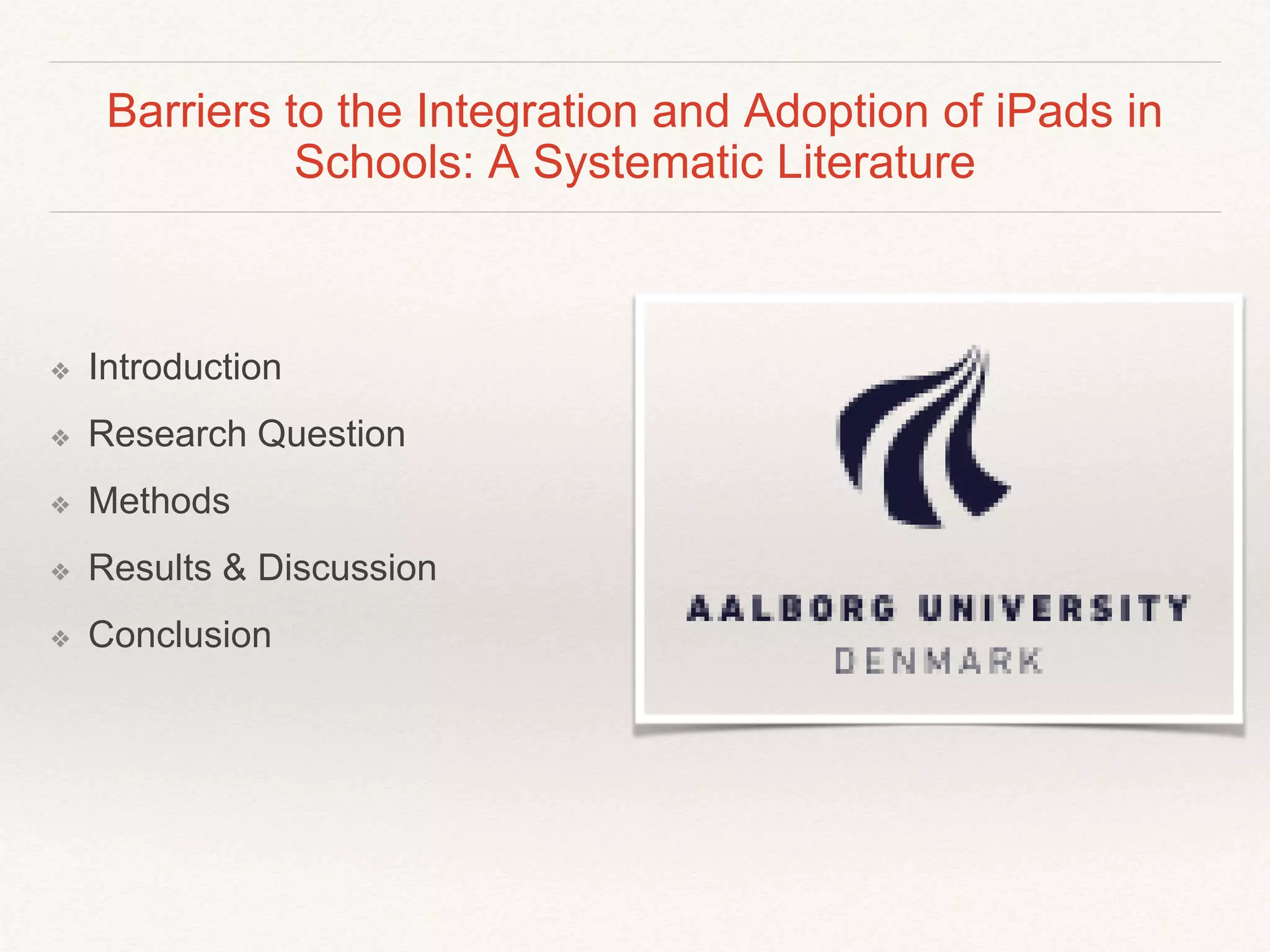 Barriers to the Integration and Adoption of iPads in Schools: A Systematic Literature

❖ Introduction
❖ Research Question
❖ Methods
❖ Results & Discussion
❖ Conclusion

AALBORG UNIVERSITY
DENMARK